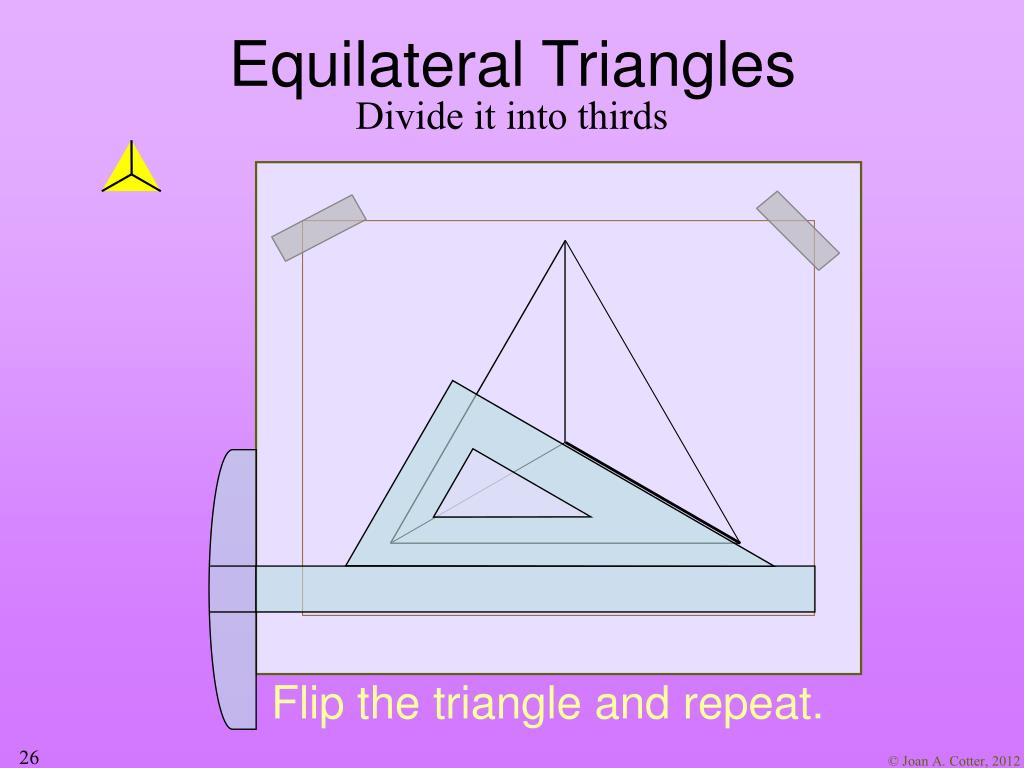 Equilateral Triangles
Divide it into thirds

Flip the triangle and repeat.

26

© Joan A. Cotter, 2012